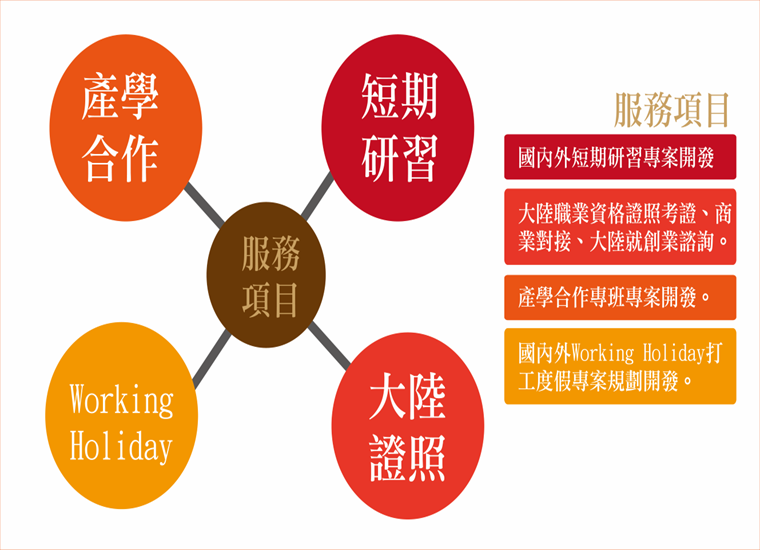 產學合作

短期研習

服務項目

Working Holiday

大陸證照

服務項目

國內外短期研習專案開發

大陸職業資格證照考證、商業對接、大陸就創業諮詢。

產學合作專班專案開發。

國內外Working Holiday打工度假專案規劃開發。